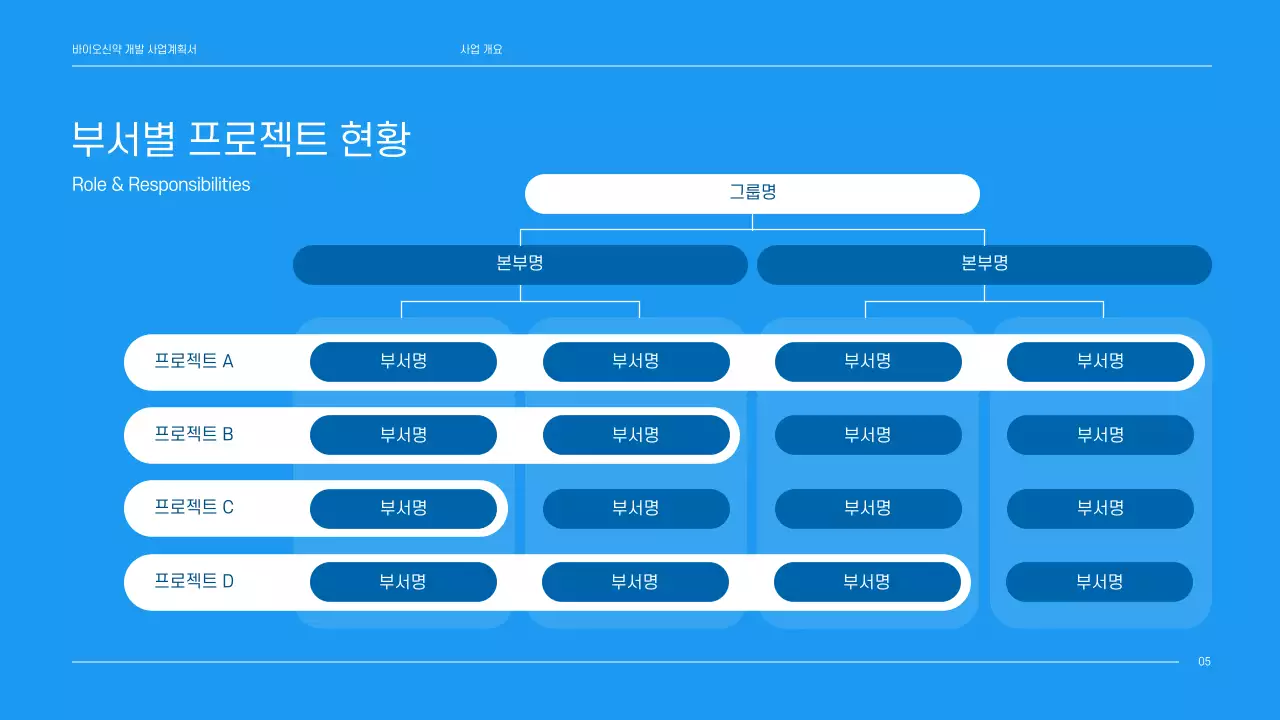 바이오신약 개발 사업계획서

사업 개요

부서별 프로젝트 현황

Role & Responsibilities

그룹명

본부명

본부명

프로젝트 A

부서명

부서명

부서명

부서명

프로젝트 B

부서명

부서명

부서명

부서명

프로젝트 C

부서명

부서명

부서명

부서명

프로젝트 D

부서명

부서명

부서명

부서명

05